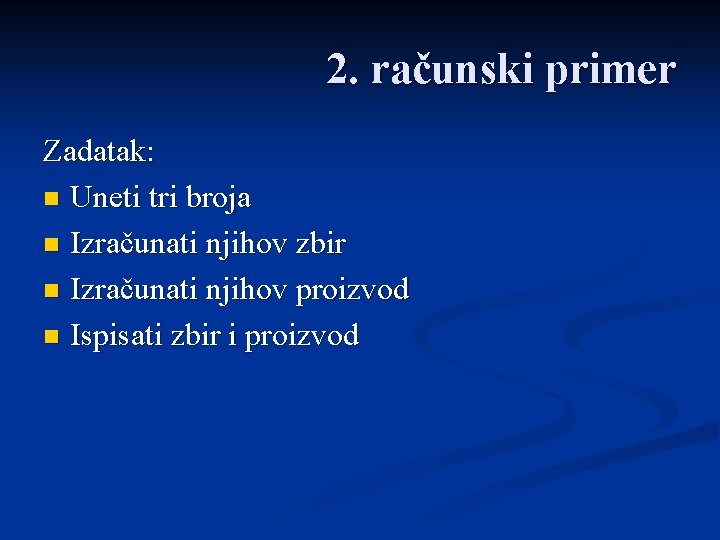 2. računski primer

Zadatak:

- Uneti tri broja
- Izračunati njihov zbir
- Izračunati njihov proizvod
- Ispisati zbir i proizvod